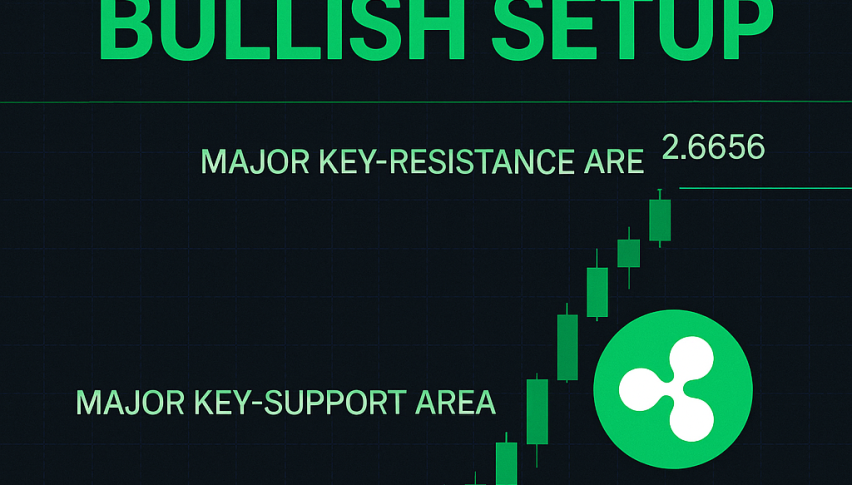 BULLISH SETUP

MAJOR KEY-RESISTANCE ARE 2.6656

MAJOR KEY-SUPPORT AREA